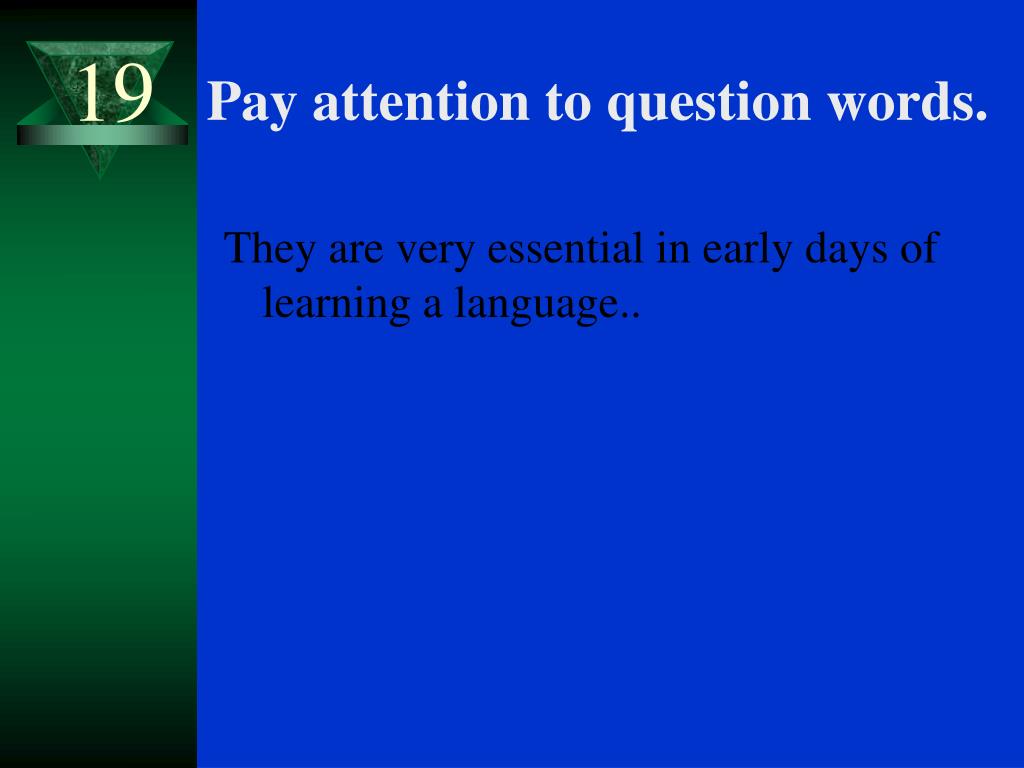 19

Pay attention to question words.

They are very essential in early days of learning a language..